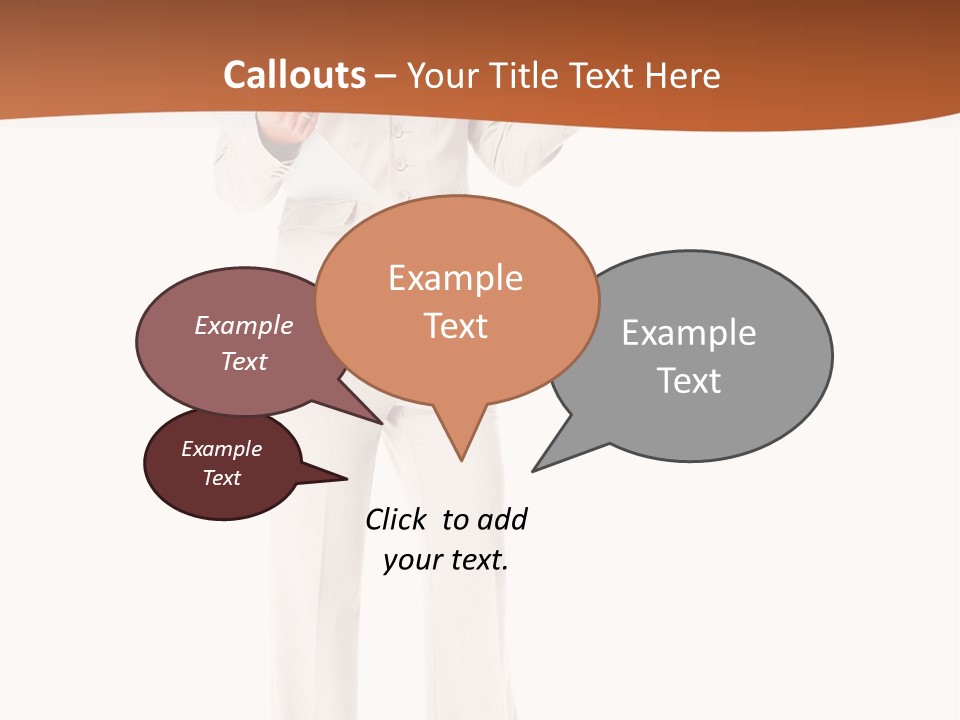 Callouts – Your Title Text Here

Example Text

Example Text

Example Text

Example Text

Click to add your text.